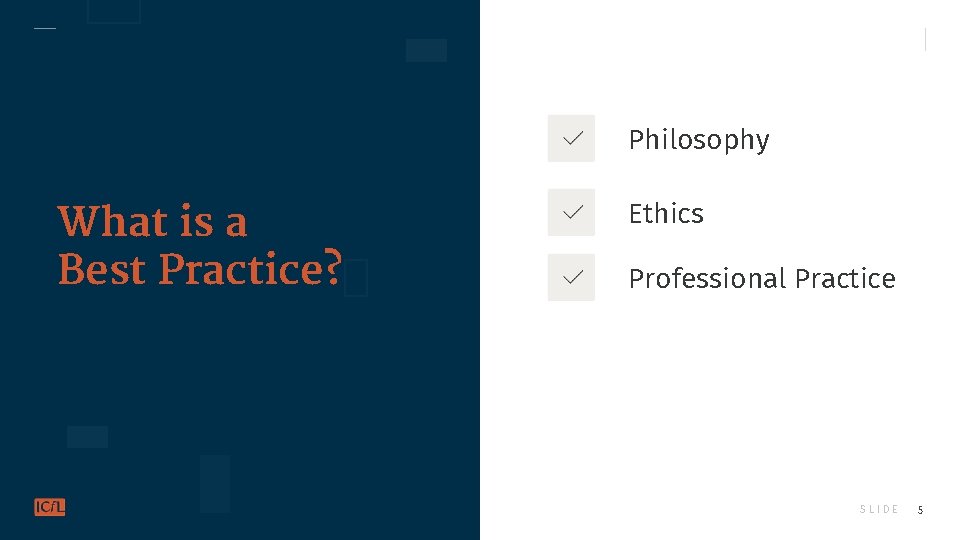 What is a Best Practice?

Philosophy

Ethics

Professional Practice

ICfL

SLIDE 5